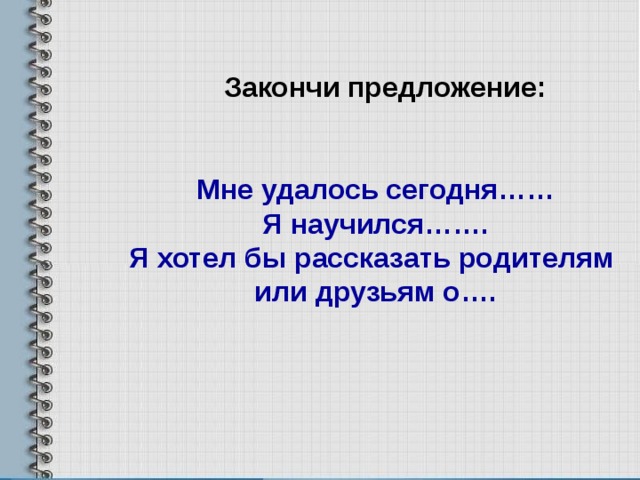 Закончи предложение:

Мне удалось сегодня……
Я научился…….
Я хотел бы рассказать родителям или друзьям о….